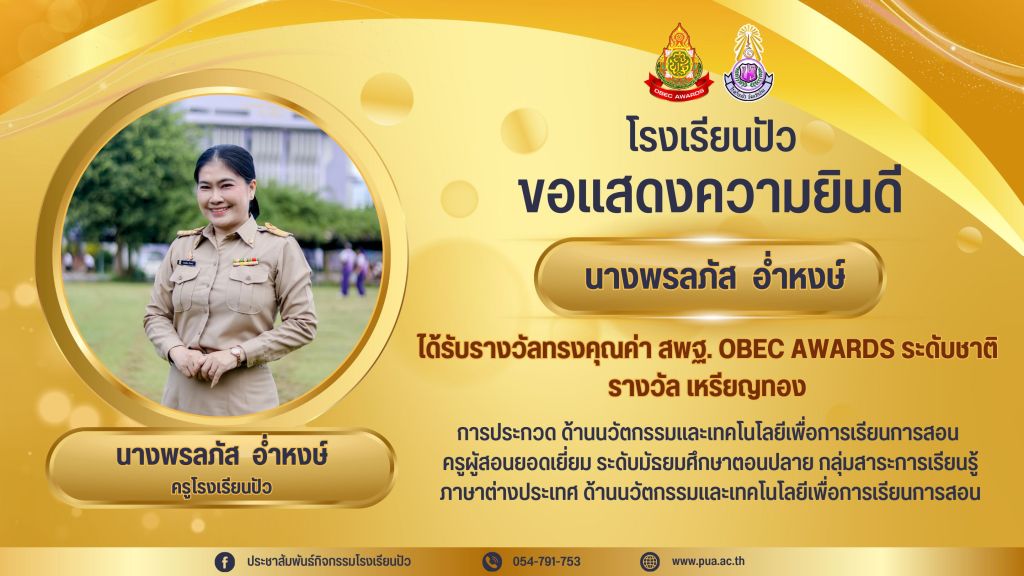 OBEC AWARDS

โรงเรียนปัว
ขอแสดงความยินดี

นางพรลภัส อ่ำหงษ์

ได้รับรางวัลทรงคุณค่า สพฐ. OBEC AWARDS ระดับชาติ
รางวัล เหรียญทอง

การประกวด ด้านนวัตกรรมและเทคโนโลยีเพื่อการเรียนการสอน
ครูผู้สอนยอดเยี่ยม ระดับมัธยมศึกษาตอนปลาย กลุ่มสาระการเรียนรู้
ภาษาต่างประเทศ ด้านนวัตกรรมและเทคโนโลยีเพื่อการเรียนการสอน

นางพรลภัส อ่ำหงษ์
ครูโรงเรียนปัว

ประชาสัมพันธ์กิจกรรมโรงเรียนปัว
054-791-753
www.pua.ac.th